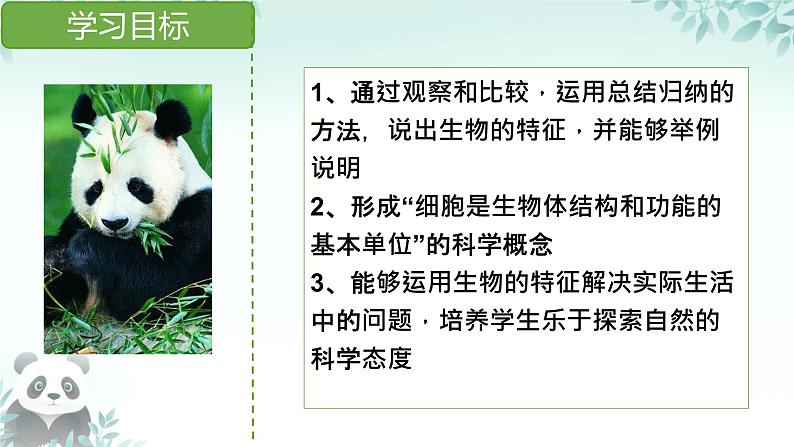 学习目标

1、通过观察和比较，运用总结归纳的方法，说出生物的特征，并能够举例说明

2、形成“细胞是生物体结构和功能的基本单位”的科学概念

3、能够运用生物的特征解决实际生活中的问题，培养学生乐于探索自然的科学态度